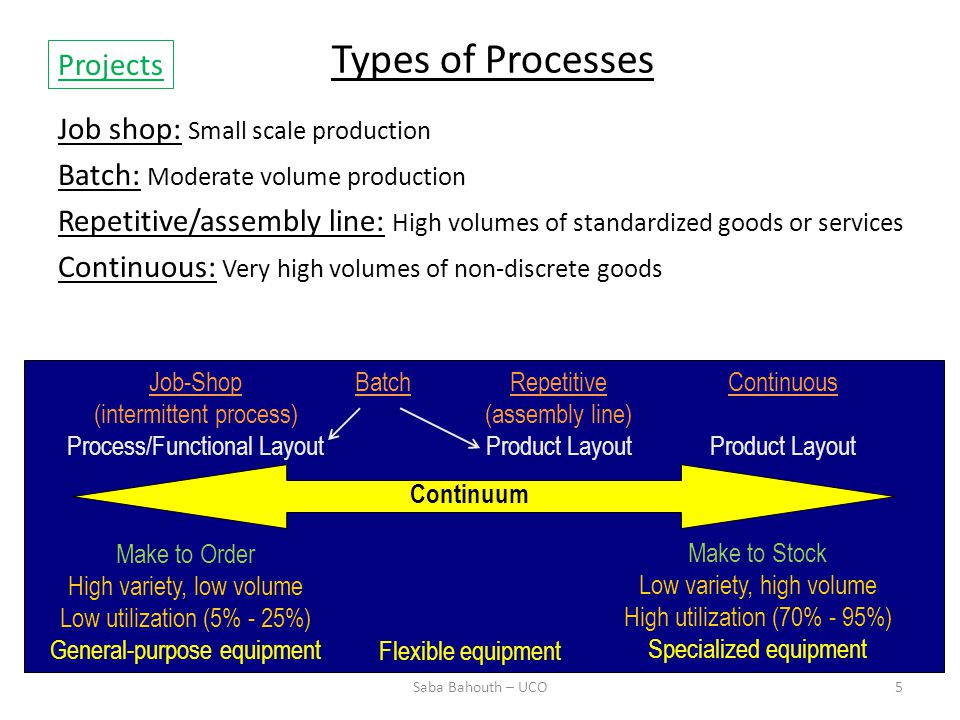 Projects

Types of Processes

Job shop: Small scale production

Batch: Moderate volume production

Repetitive/assembly line: High volumes of standardized goods or services

Continuous: Very high volumes of non-discrete goods

Job-Shop
(intermittent process)
Process/Functional Layout

Batch

Repetitive
(assembly line)
Product Layout

Continuous
Product Layout

Continuum

Make to Order
High variety, low volume
Low utilization (5% - 25%)
General-purpose equipment

Flexible equipment

Make to Stock
Low variety, high volume
High utilization (70% - 95%)
Specialized equipment

Saba Bahouth – UCO

5